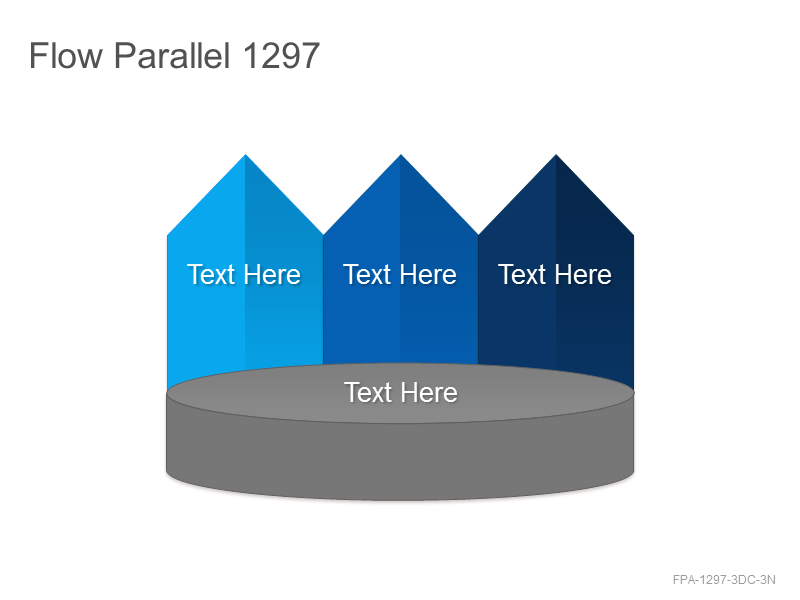 Flow Parallel 1297

Text Here

Text Here

Text Here

Text Here

FPA-1297-3DC-3N